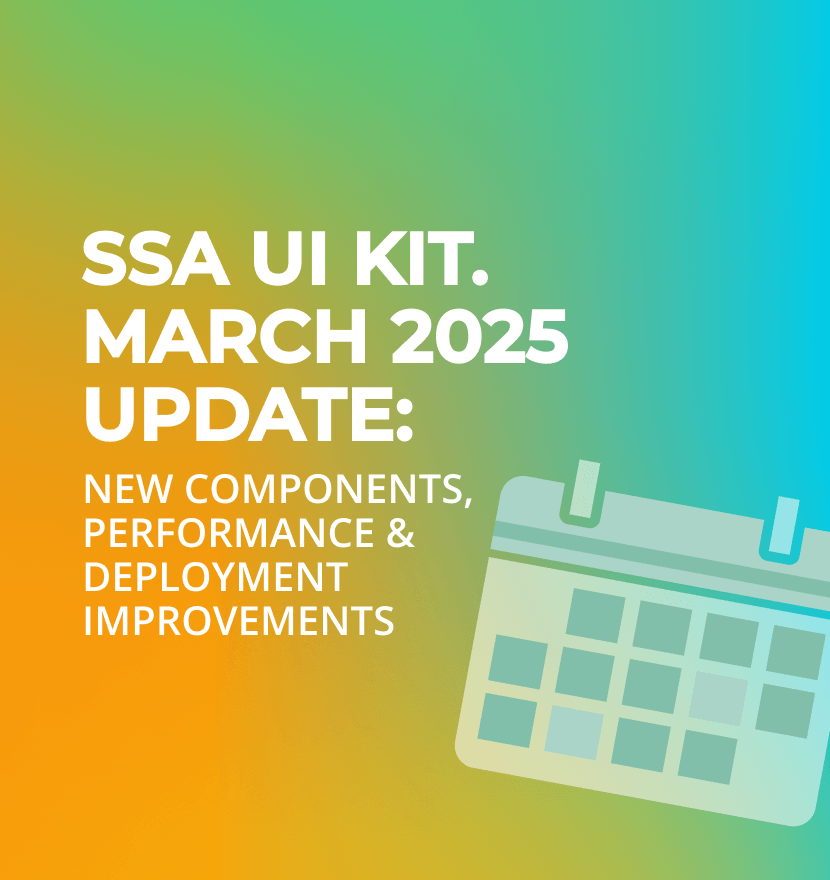 SSA UI KIT.
MARCH 2025
UPDATE:

NEW COMPONENTS,
PERFORMANCE &
DEPLOYMENT
IMPROVEMENTS